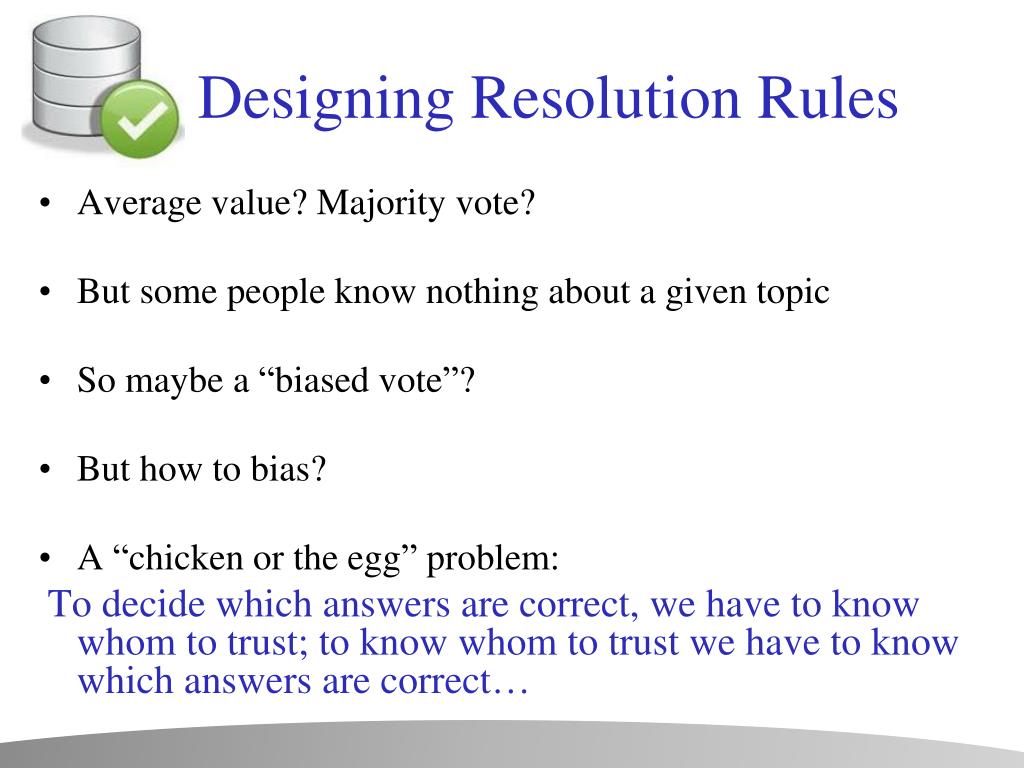 Designing Resolution Rules

• Average value? Majority vote?

• But some people know nothing about a given topic

• So maybe a “biased vote”?

• But how to bias?

• A “chicken or the egg” problem:

To decide which answers are correct, we have to know whom to trust; to know whom to trust we have to know which answers are correct…